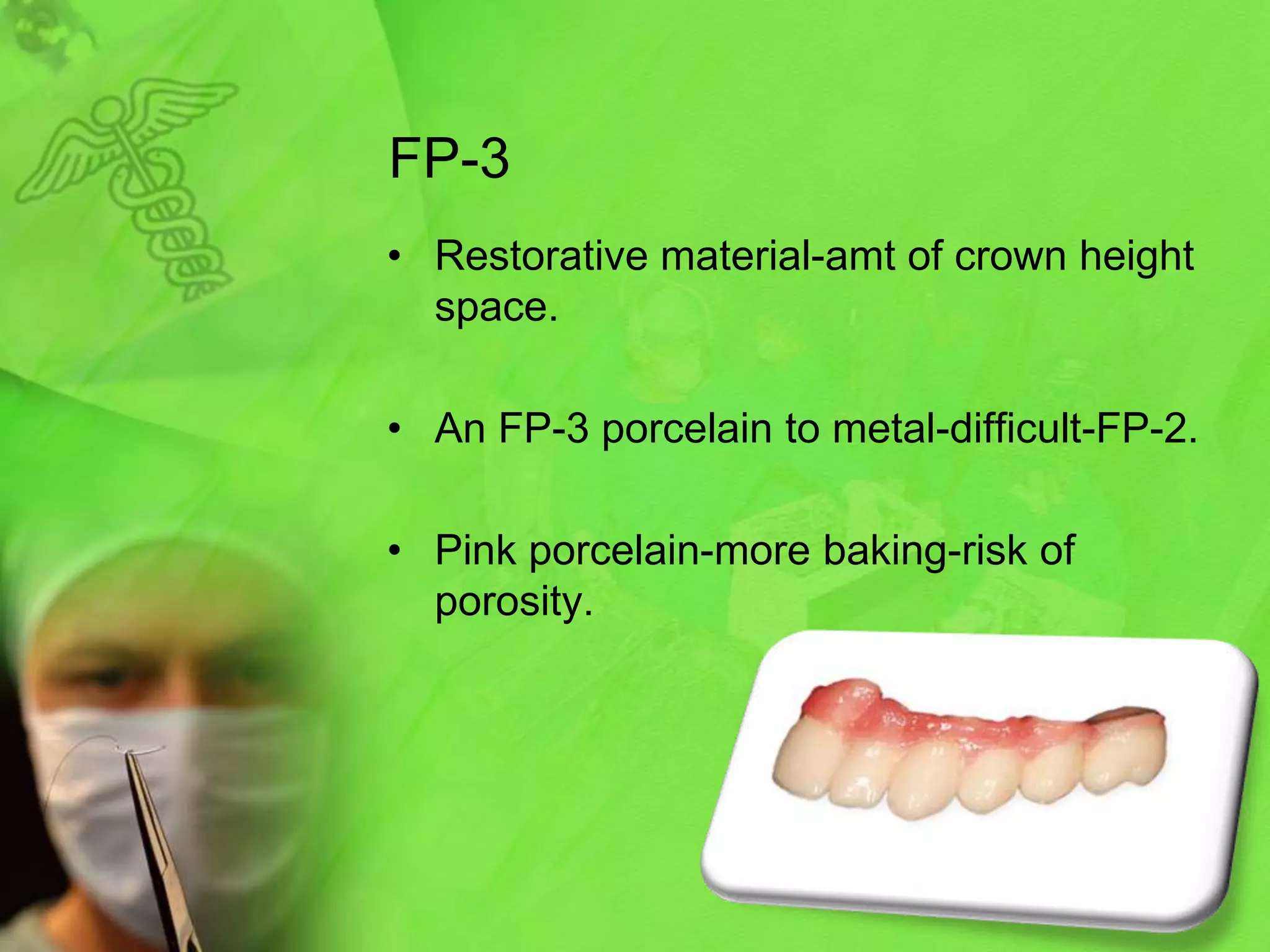 FP-3

• Restorative material-amt of crown height space.

• An FP-3 porcelain to metal-difficult-FP-2.

• Pink porcelain-more baking-risk of porosity.